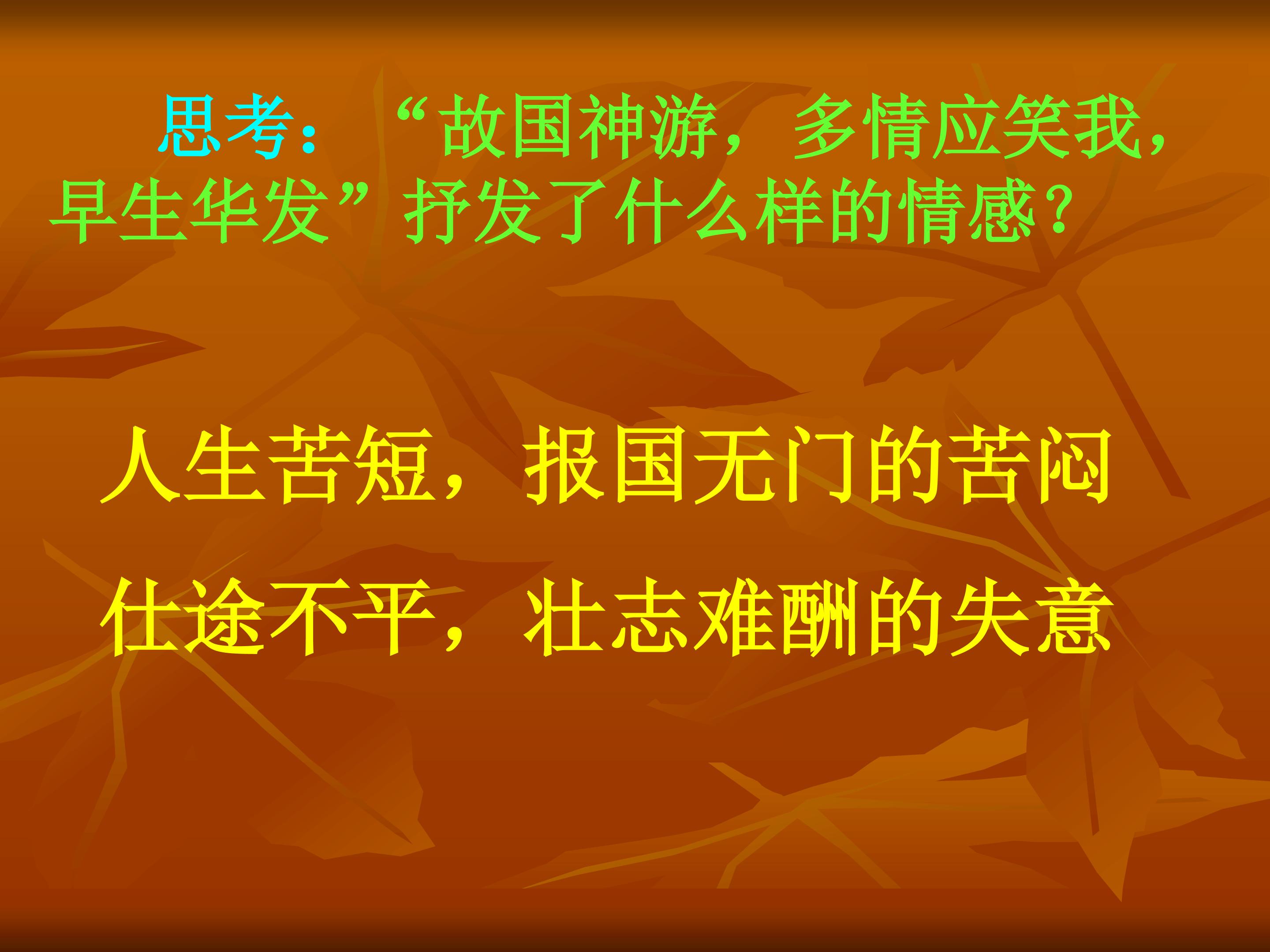 思考：“故国神游，多情应笑我，早生华发”抒发了什么样的情感？

人生苦短，报国无门的苦闷

仕途不平，壮志难酬的失意